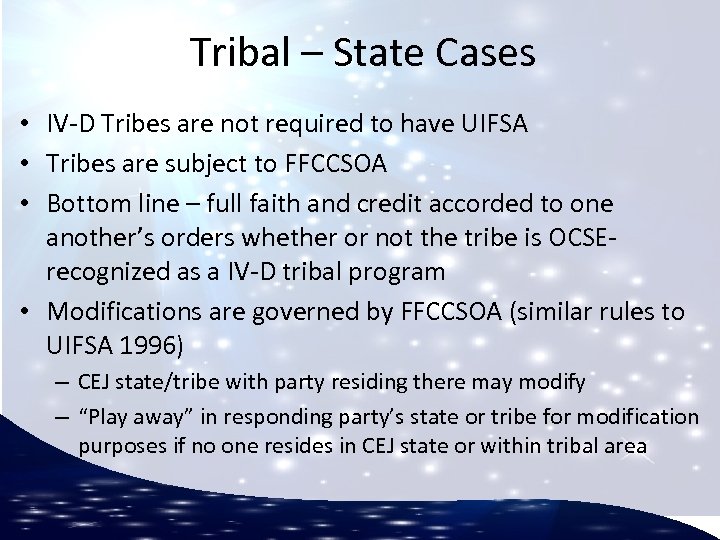 Tribal – State Cases

• IV-D Tribes are not required to have UIFSA
• Tribes are subject to FFCCSOA
• Bottom line – full faith and credit accorded to one another's orders whether or not the tribe is OCSE-recognized as a IV-D tribal program
• Modifications are governed by FFCCSOA (similar rules to UIFSA 1996)
– CEJ state/tribe with party residing there may modify
– "Play away" in responding party's state or tribe for modification purposes if no one resides in CEJ state or within tribal area